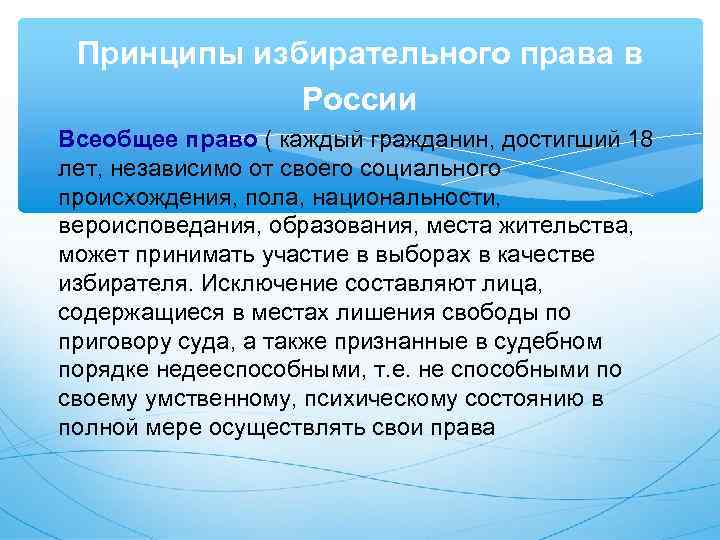 Принципы избирательного права в России

Всеобщее право ( каждый гражданин, достигший 18 лет, независимо от своего социального происхождения, пола, национальности, вероисповедания, образования, места жительства, может принимать участие в выборах в качестве избирателя. Исключение составляют лица, содержащиеся в местах лишения свободы по приговору суда, а также признанные в судебном порядке недееспособными, т.е. не способными по своему умственному, психическому состоянию в полной мере осуществлять свои права